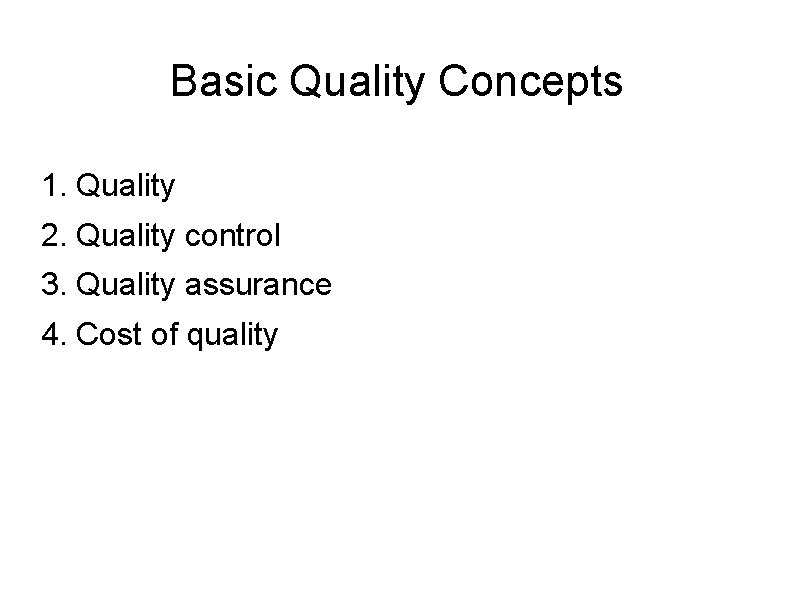 Basic Quality Concepts

1. Quality
2. Quality control
3. Quality assurance
4. Cost of quality